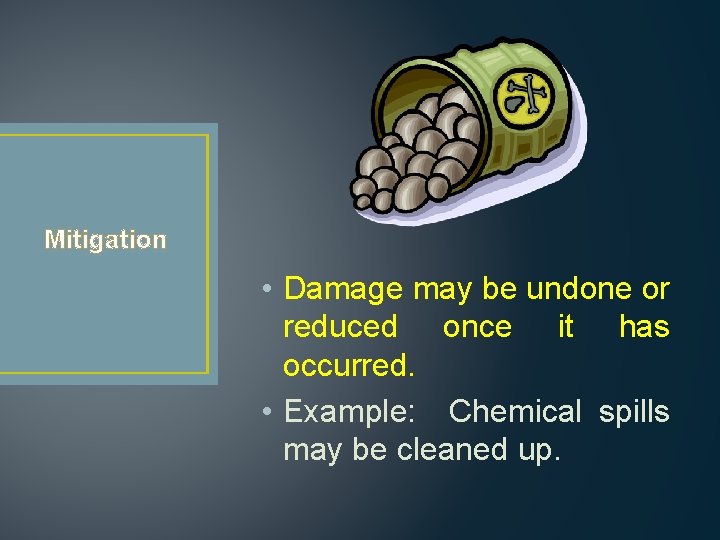 Mitigation

• Damage may be undone or reduced once it has occurred.

• Example: Chemical spills may be cleaned up.